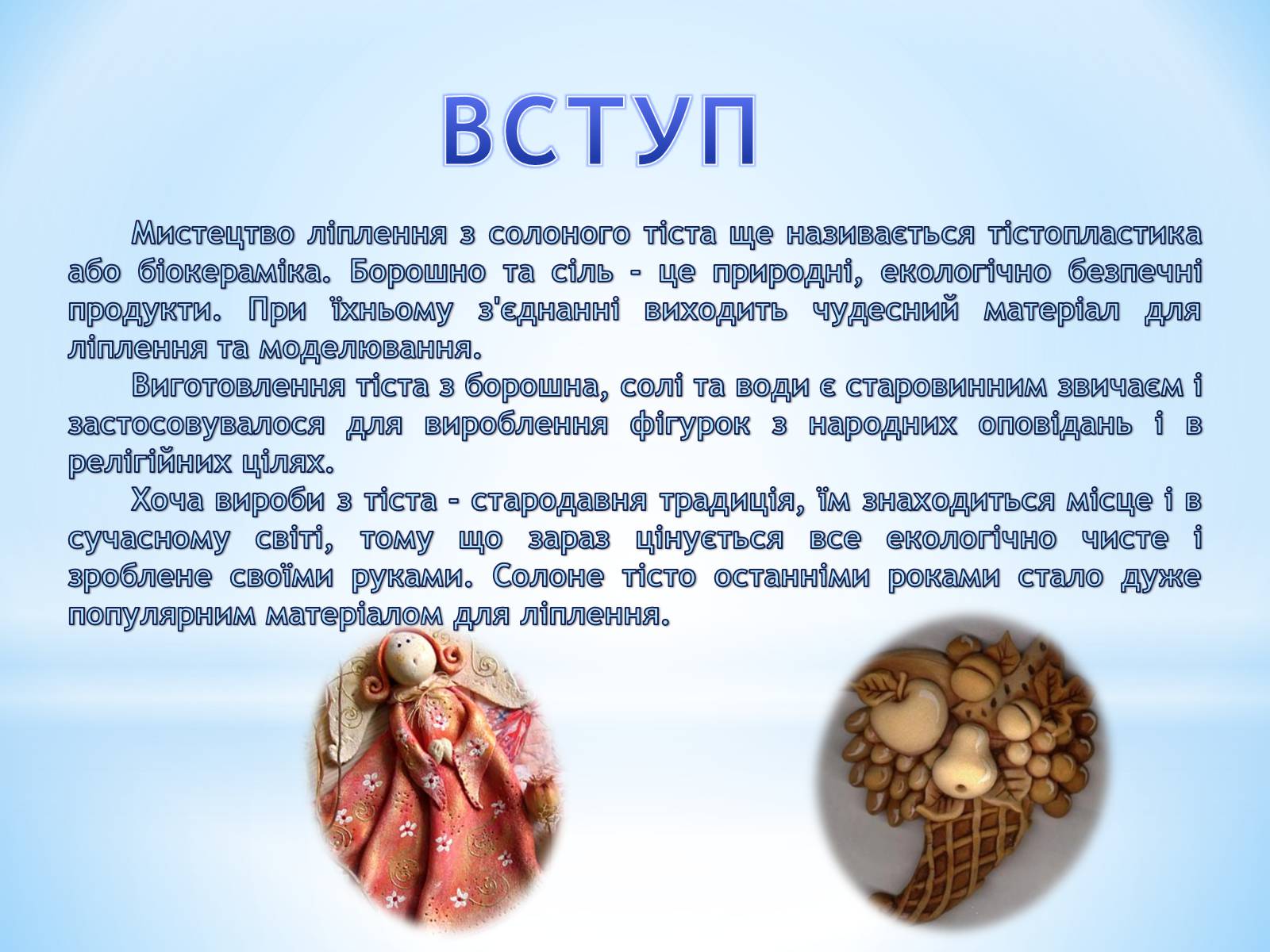 ВСТУП

Мистецтво ліплення з солоного тіста ще називається тістопластика або біокераміка. Борошно та сіль - це природні, екологічно безпечні продукти. При їхньому з'єднанні виходить чудесний матеріал для ліплення та моделювання.

Виготовлення тіста з борошна, солі та води є старовинним звичаєм і застосовувалося для вироблення фігурок з народних оповідань і в релігійних цілях.

Хоча вироби з тіста - стародавня традиція, їм знаходиться місце і в сучасному світі, тому що зараз цінується все екологічно чисте і зроблене своїми руками. Солоне тісто останніми роками стало дуже популярним матеріалом для ліплення.